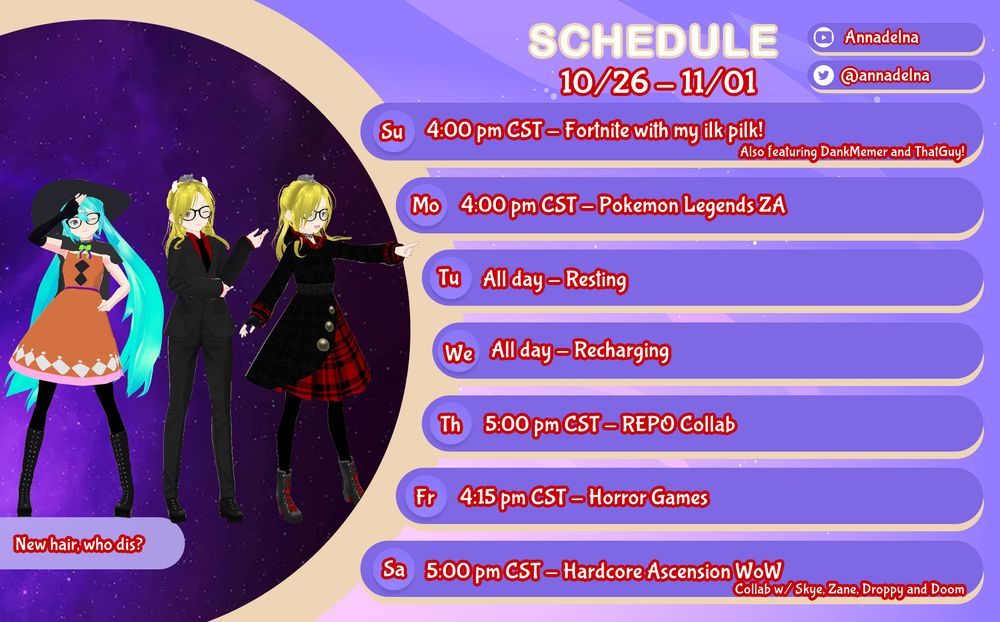 SCHEDULE
10/26 – 11/01

Annadelna
@annadelna

Su 4:00 pm CST – Fortnite with my ilk pilk!
Also featuring DankMemer and ThatGuy!

Mo 4:00 pm CST – Pokemon Legends ZA

Tu All day – Resting

We All day – Recharging

Th 5:00 pm CST – REPO Collab

Fr 4:15 pm CST – Horror Games

Sa 5:00 pm CST – Hardcore Ascension WoW
Collab w/ Skye, Zane, Droppy and Doom

New hair, who dis?